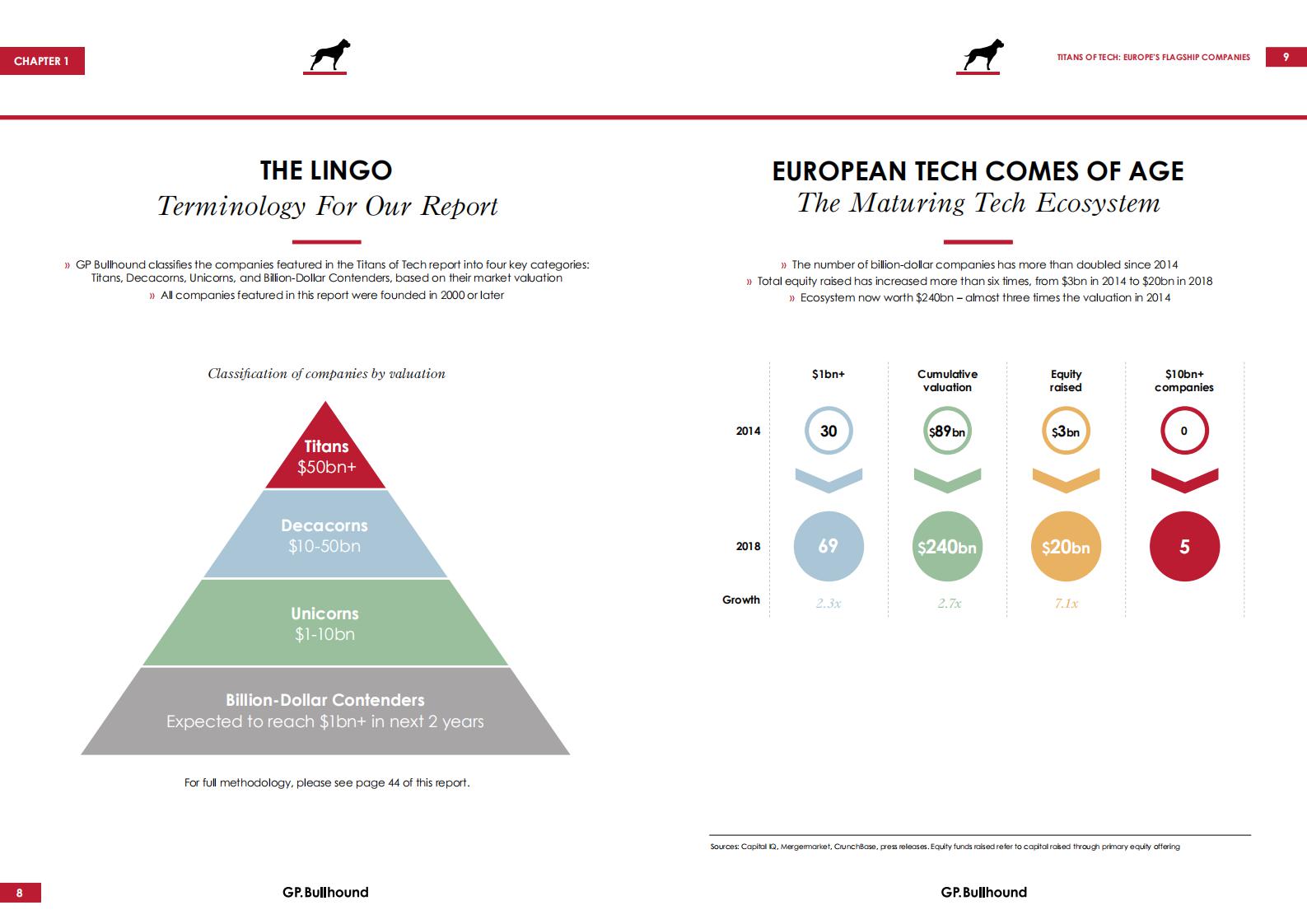 CHAPTER 1

THE LINGO
Terminology For Our Report

» GP Bullhound classifies the companies featured in the Titans of Tech report into four key categories: Titans, Decacorns, Unicorns, and Billion-Dollar Contenders, based on their market valuation
» All companies featured in this report were founded in 2000 or later

Classification of companies by valuation

Titans
$50bn+

Decacorns
$10-50bn

Unicorns
$1-10bn

Billion-Dollar Contenders
Expected to reach $1bn+ in next 2 years

For full methodology, please see page 44 of this report.

8

GP.Bullhound

TITANS OF TECH: EUROPE'S FLAGSHIP COMPANIES

9

EUROPEAN TECH COMES OF AGE
The Maturing Tech Ecosystem

» The number of billion-dollar companies has more than doubled since 2014
» Total equity raised has increased more than six times, from $3bn in 2014 to $20bn in 2018
» Ecosystem now worth $240bn – almost three times the valuation in 2014

| | $1bn+ | Cumulative valuation | Equity raised | $10bn+ companies |
|---|---|---|---|---|
| 2014 | 30 | $89bn | $3bn | 0 |
| 2018 | 69 | $240bn | $20bn | 5 |
| Growth | 2.3x | 2.7x | 7.1x | |

Sources: Capital IQ, Mergermarket, CrunchBase, press releases. Equity funds raised refer to capital raised through primary equity offering

GP.Bullhound